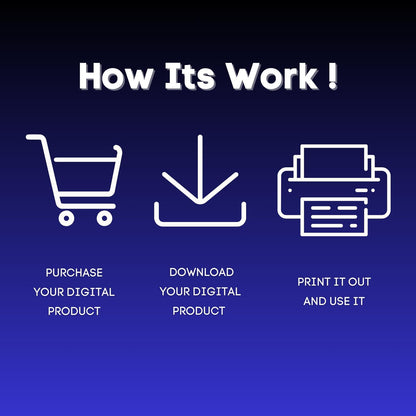 How Its Work !

PURCHASE YOUR DIGITAL PRODUCT

DOWNLOAD YOUR DIGITAL PRODUCT

PRINT IT OUT AND USE IT